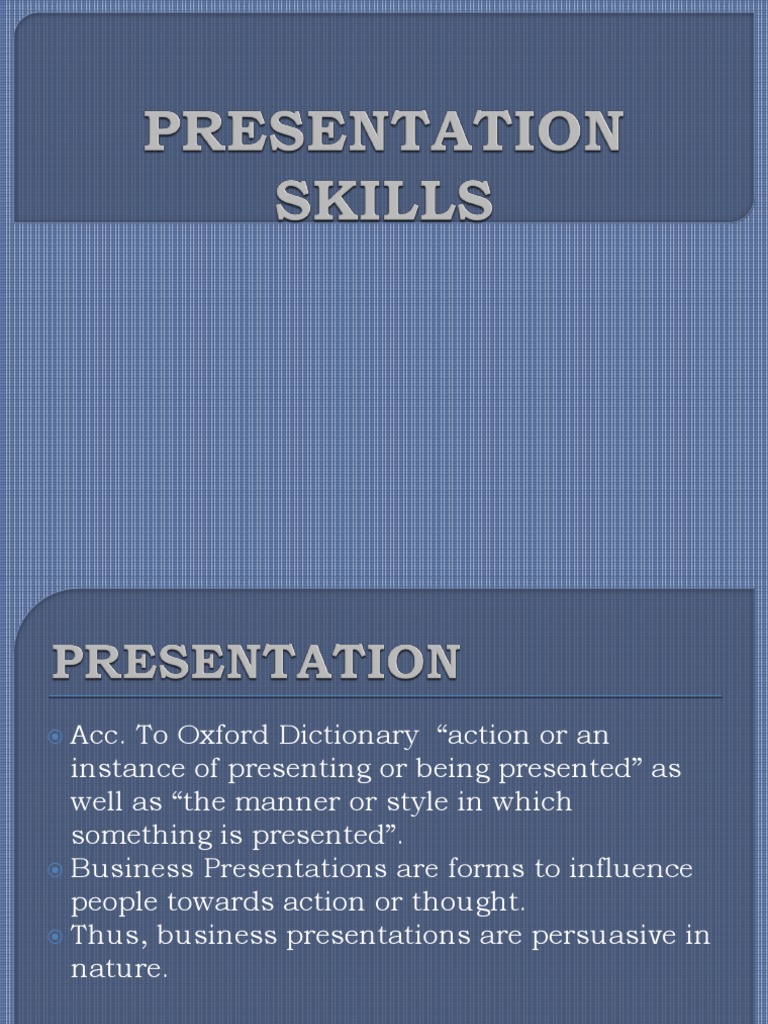 PRESENTATION SKILLS

PRESENTATION

Acc. To Oxford Dictionary  “action or an instance of presenting or being presented” as well as “the manner or style in which something is presented”.
Business Presentations are forms to influence people towards action or thought.
Thus, business presentations are persuasive in nature.